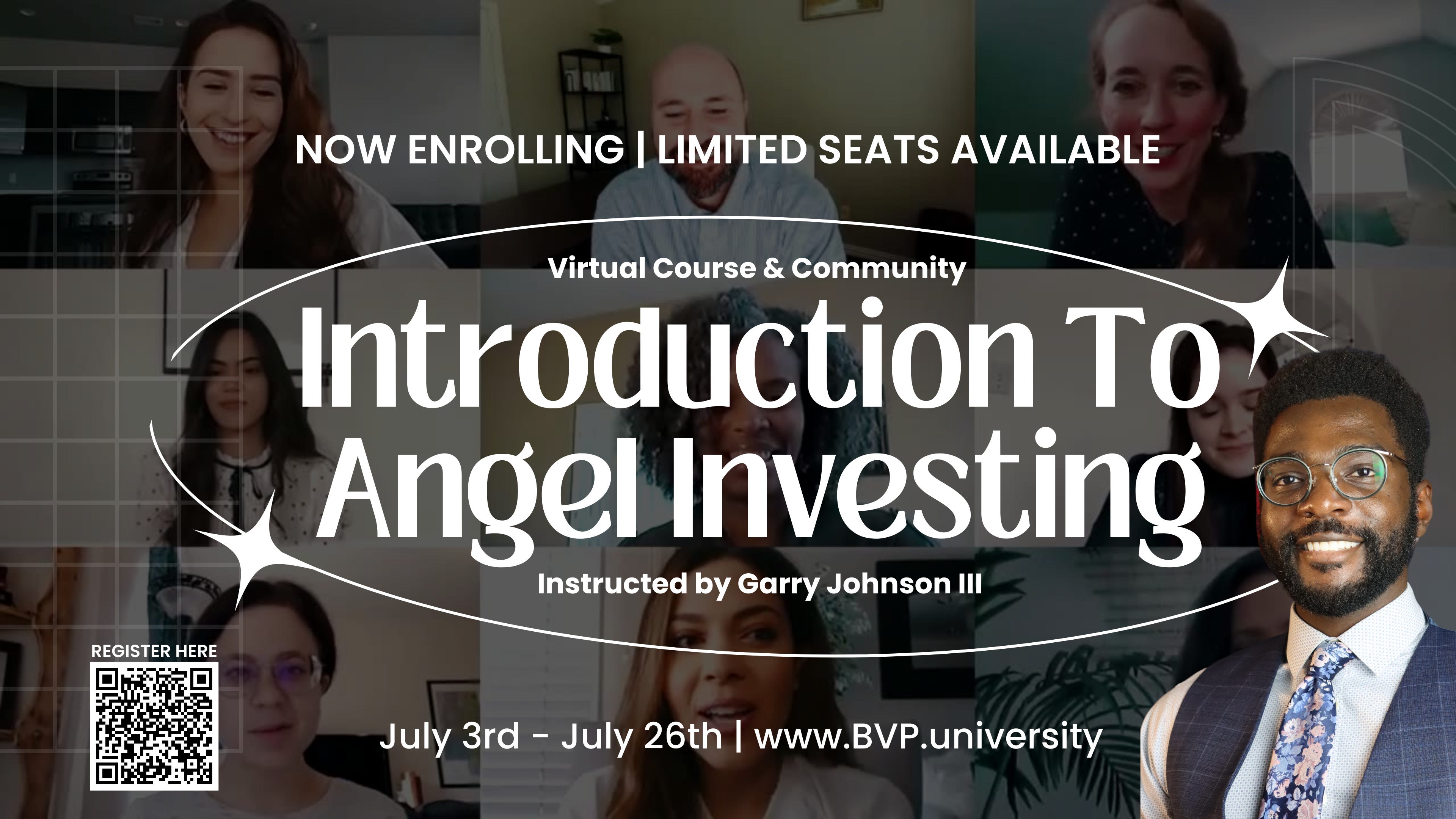 NOW ENROLLING | LIMITED SEATS AVAILABLE

Virtual Course & Community

Introduction To Angel Investing

Instructed by Garry Johnson III

REGISTER HERE

July 3rd - July 26th | www.BVP.university